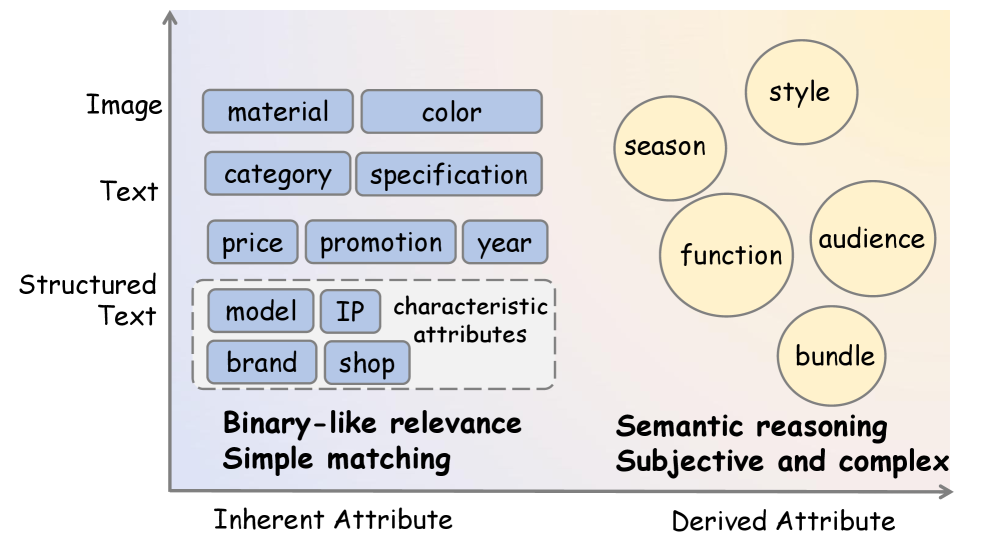 Image

Text

Structured Text

material
color
category
specification
price
promotion
year
model
IP
characteristic attributes
brand
shop

Binary-like relevance
Simple matching

style
season
function
audience
bundle

Semantic reasoning
Subjective and complex

Inherent Attribute

Derived Attribute